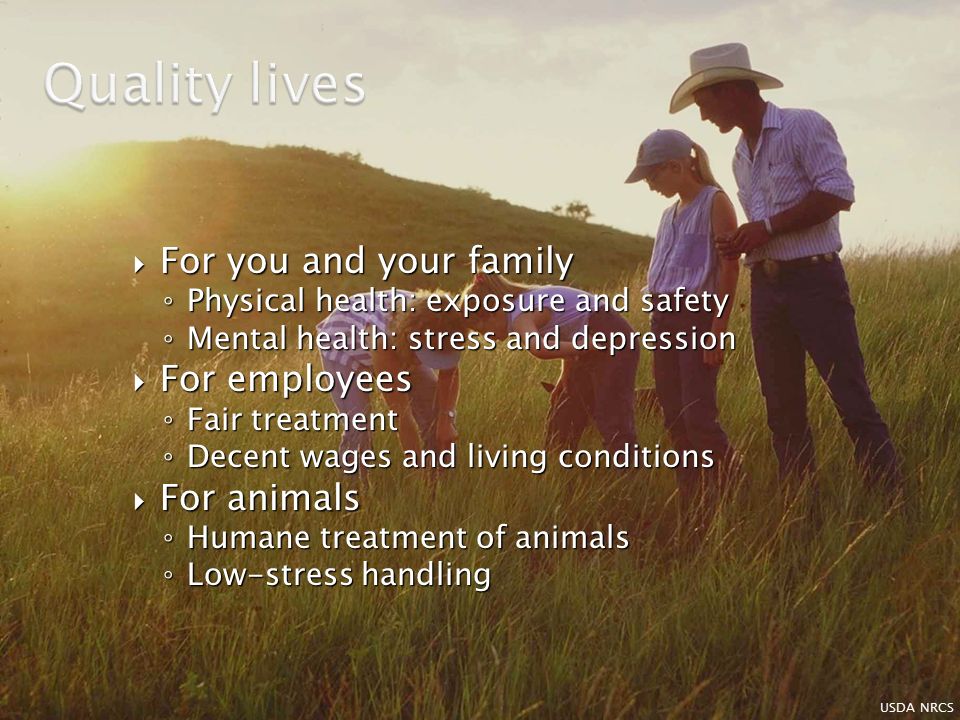 Quality lives

‣ For you and your family
◦ Physical health: exposure and safety
◦ Mental health: stress and depression
‣ For employees
◦ Fair treatment
◦ Decent wages and living conditions
‣ For animals
◦ Humane treatment of animals
◦ Low-stress handling

USDA NRCS